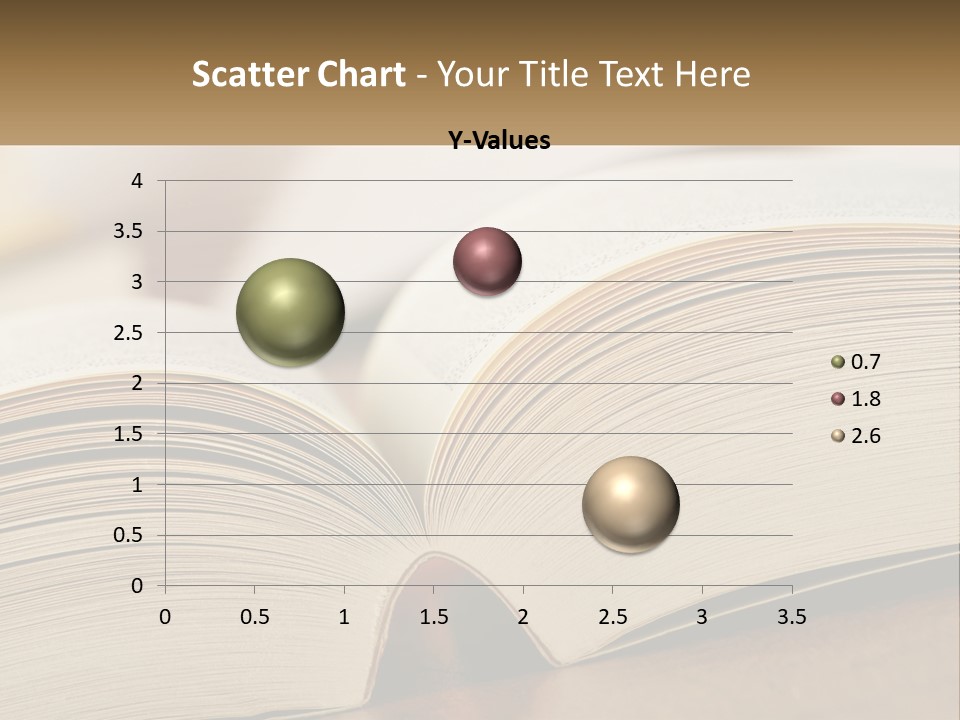 Scatter Chart - Your Title Text Here

Y-Values

4
3.5
3
2.5
2
1.5
1
0.5
0

0 0.5 1 1.5 2 2.5 3 3.5

0.7
1.8
2.6